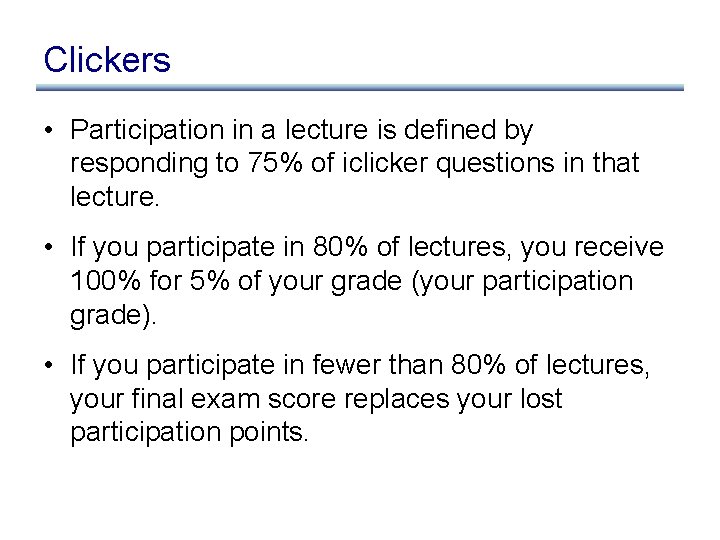 Clickers

• Participation in a lecture is defined by responding to 75% of iclicker questions in that lecture.

• If you participate in 80% of lectures, you receive 100% for 5% of your grade (your participation grade).

• If you participate in fewer than 80% of lectures, your final exam score replaces your lost participation points.